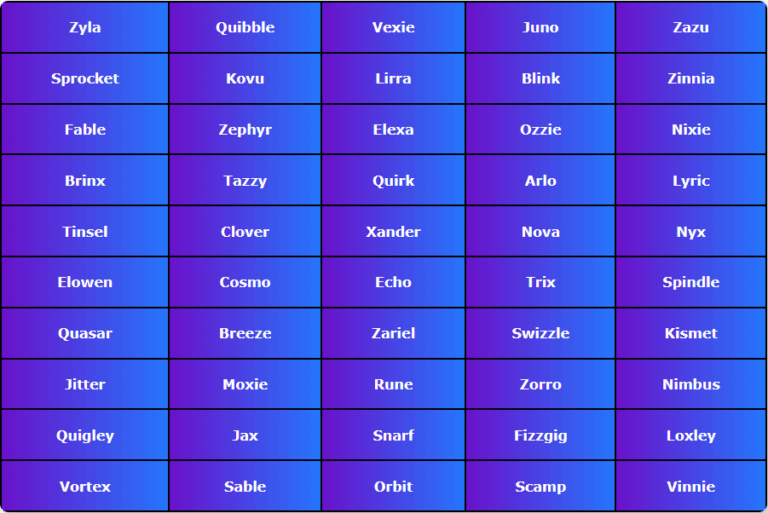 | Zyla | Quibble | Vexie | Juno | Zazu |
|---|---|---|---|---|
| Sprocket | Kovu | Lirra | Blink | Zinnia |
| Fable | Zephyr | Elexa | Ozzie | Nixie |
| Brinx | Tazzy | Quirk | Arlo | Lyric |
| Tinsel | Clover | Xander | Nova | Nyx |
| Elowen | Cosmo | Echo | Trix | Spindle |
| Quasar | Breeze | Zariel | Swizzle | Kismet |
| Jitter | Moxie | Rune | Zorro | Nimbus |
| Quigley | Jax | Snarf | Fizzgig | Loxley |
| Vortex | Sable | Orbit | Scamp | Vinnie |